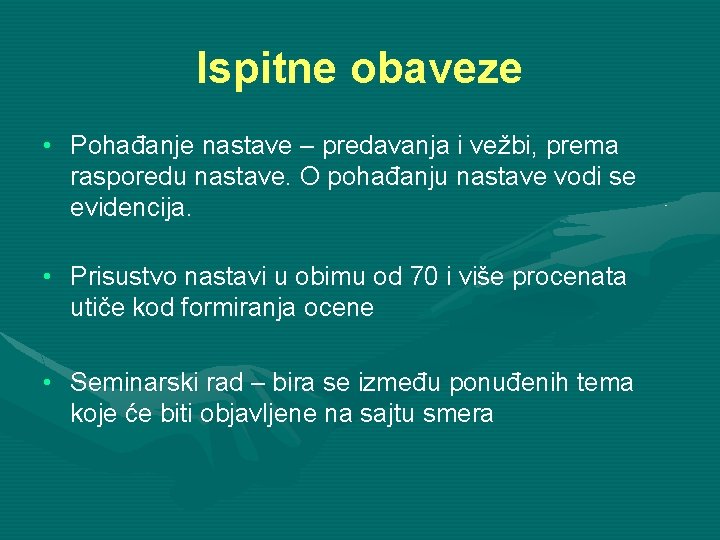 Ispitne obaveze

• Pohađanje nastave – predavanja i vežbi, prema rasporedu nastave. O pohađanju nastave vodi se evidencija.

• Prisustvo nastavi u obimu od 70 i više procenata utiče kod formiranja ocene

• Seminarski rad – bira se između ponuđenih tema koje će biti objavljene na sajtu smera